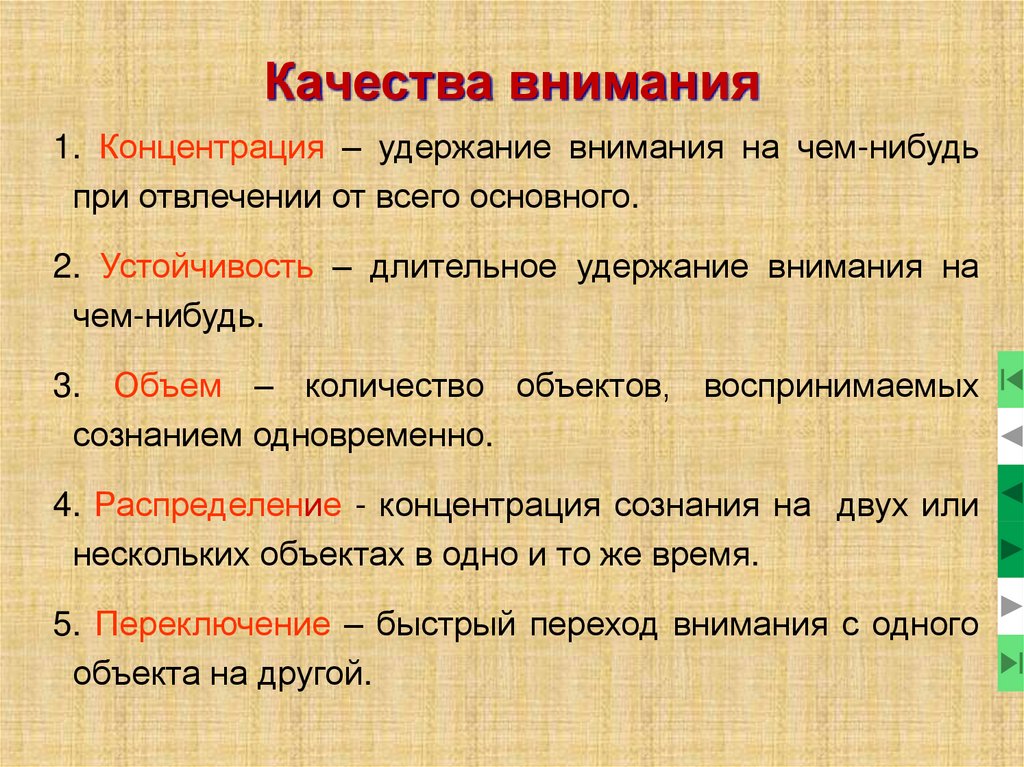 Качества внимания

1. Концентрация – удержание внимания на чем-нибудь при отвлечении от всего основного.

2. Устойчивость – длительное удержание внимания на чем-нибудь.

3. Объем – количество объектов, воспринимаемых сознанием одновременно.

4. Распределение - концентрация сознания на двух или нескольких объектах в одно и то же время.

5. Переключение – быстрый переход внимания с одного объекта на другой.